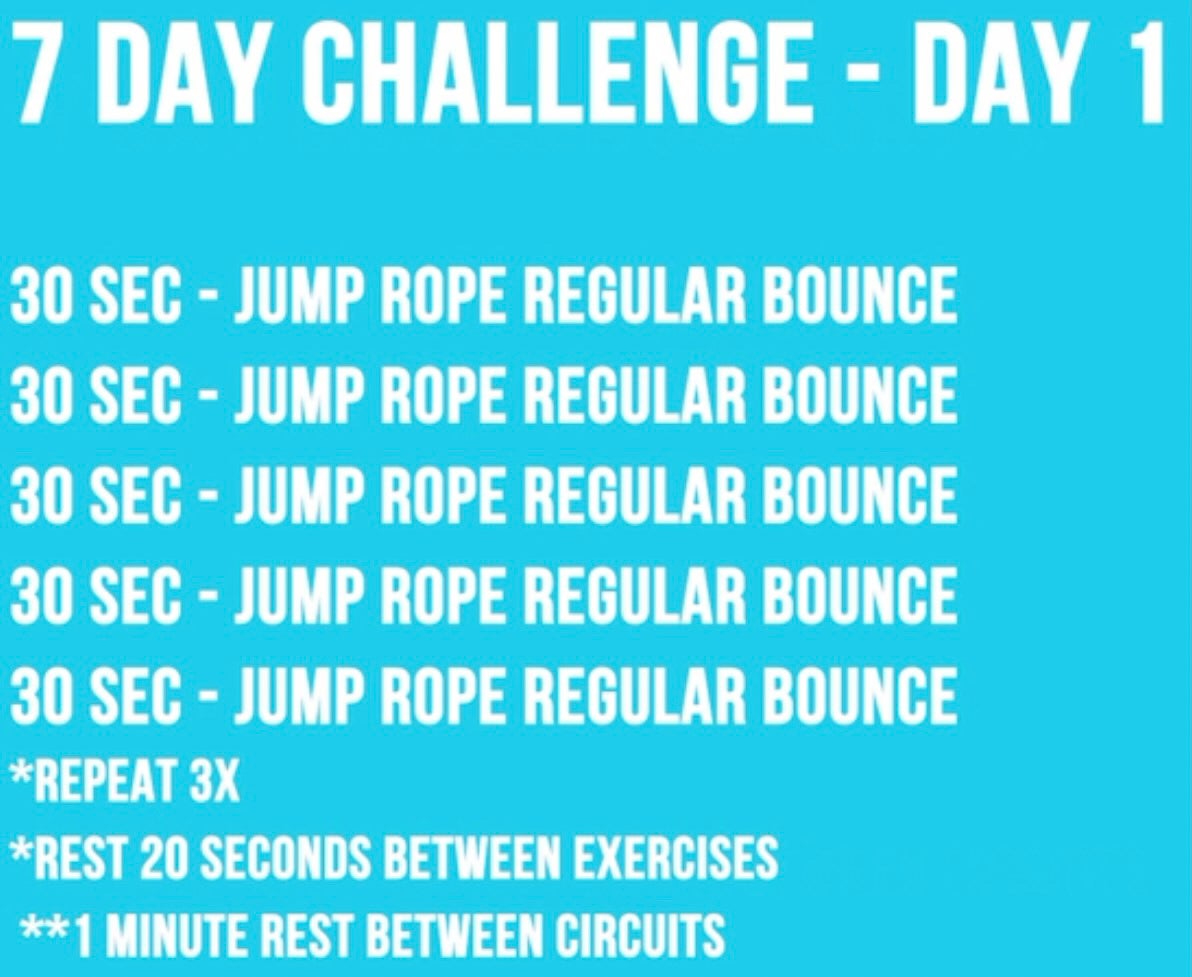 7 DAY CHALLENGE - DAY 1

30 SEC - JUMP ROPE REGULAR BOUNCE
30 SEC - JUMP ROPE REGULAR BOUNCE
30 SEC - JUMP ROPE REGULAR BOUNCE
30 SEC - JUMP ROPE REGULAR BOUNCE
30 SEC - JUMP ROPE REGULAR BOUNCE
*REPEAT 3X
*REST 20 SECONDS BETWEEN EXERCISES
**1 MINUTE REST BETWEEN CIRCUITS